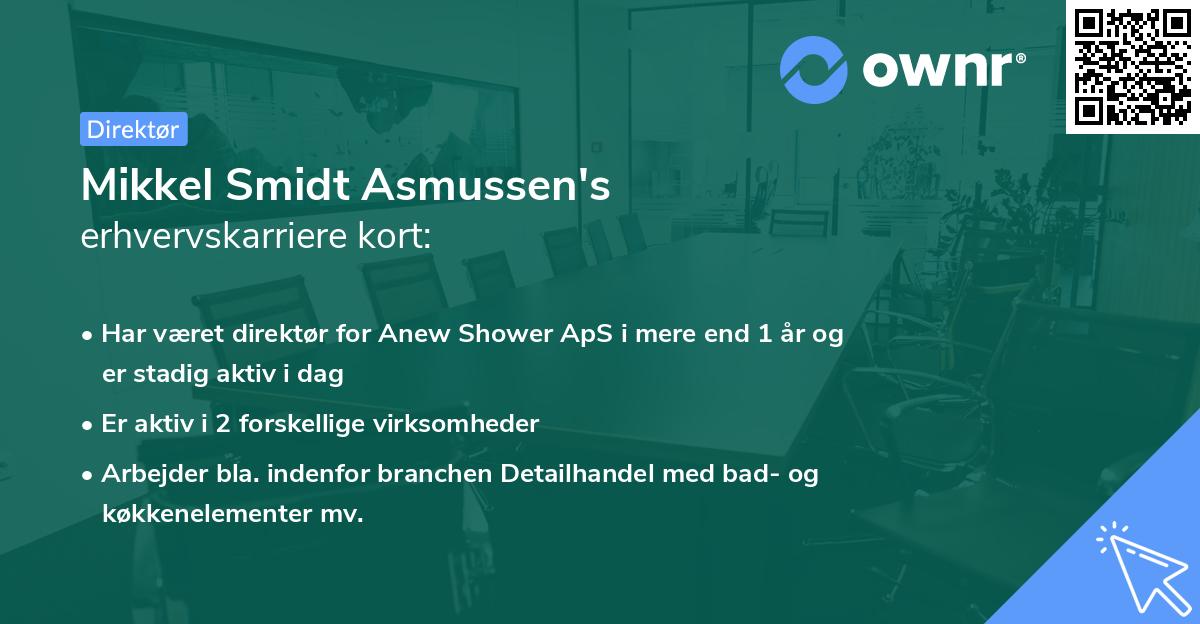 ownr®

Direktør

Mikkel Smidt Asmussen's
erhvervskarriere kort:

• Har været direktør for Anew Shower ApS i mere end 1 år og er stadig aktiv i dag

• Er aktiv i 2 forskellige virksomheder

• Arbejder bla. indenfor branchen Detailhandel med bad- og køkkenelementer mv.